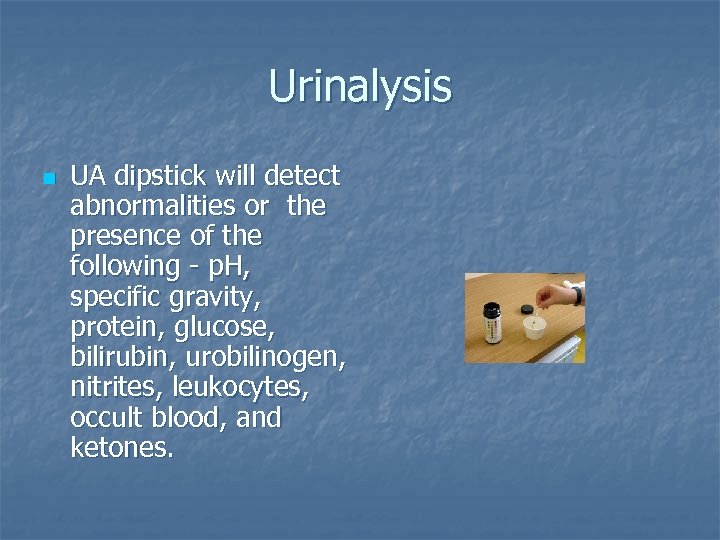 Urinalysis

UA dipstick will detect abnormalities or the presence of the following - pH, specific gravity, protein, glucose, bilirubin, urobilinogen, nitrites, leukocytes, occult blood, and ketones.